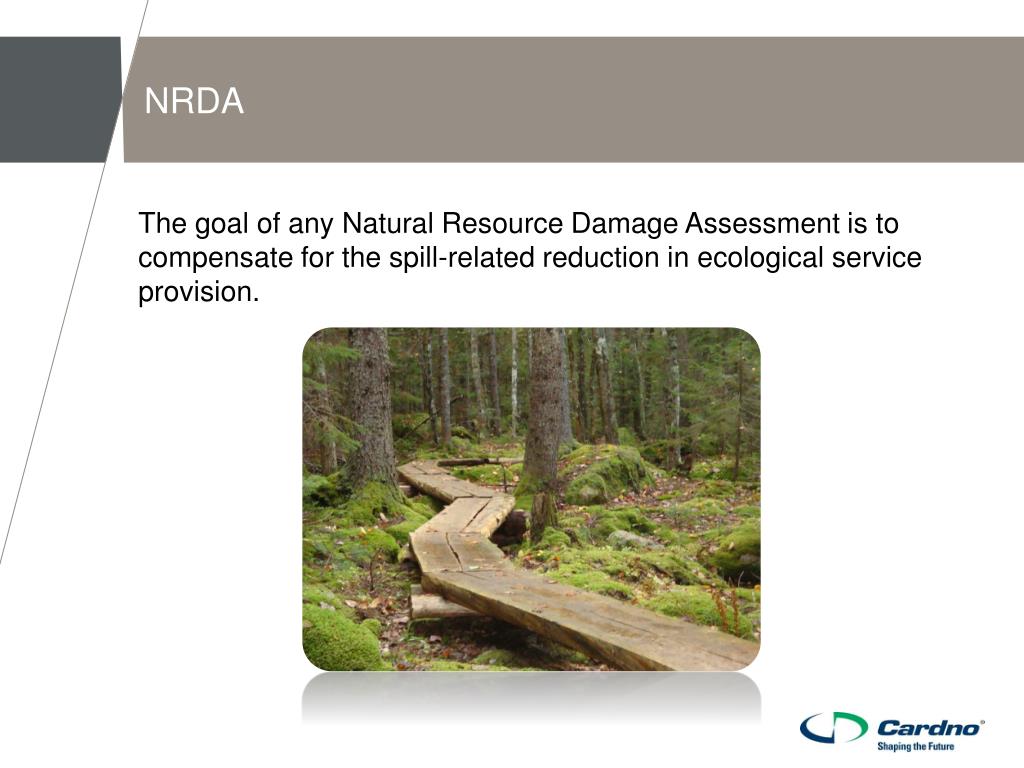 NRDA

The goal of any Natural Resource Damage Assessment is to compensate for the spill-related reduction in ecological service provision.

Cardno®
Shaping the Future